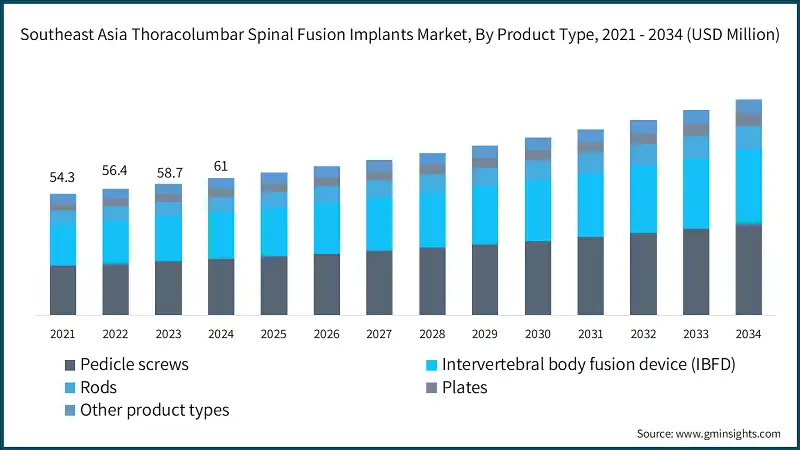 Southeast Asia Thoracolumbar Spinal Fusion Implants Market, By Product Type, 2021 - 2034 (USD Million)

54.3
56.4
58.7
61

2021
2022
2023
2024
2025
2026
2027
2028
2029
2030
2031
2032
2033
2034

Pedicle screws
Intervertebral body fusion device (IBFD)
Rods
Plates
Other product types

Source: www.gminsights.com